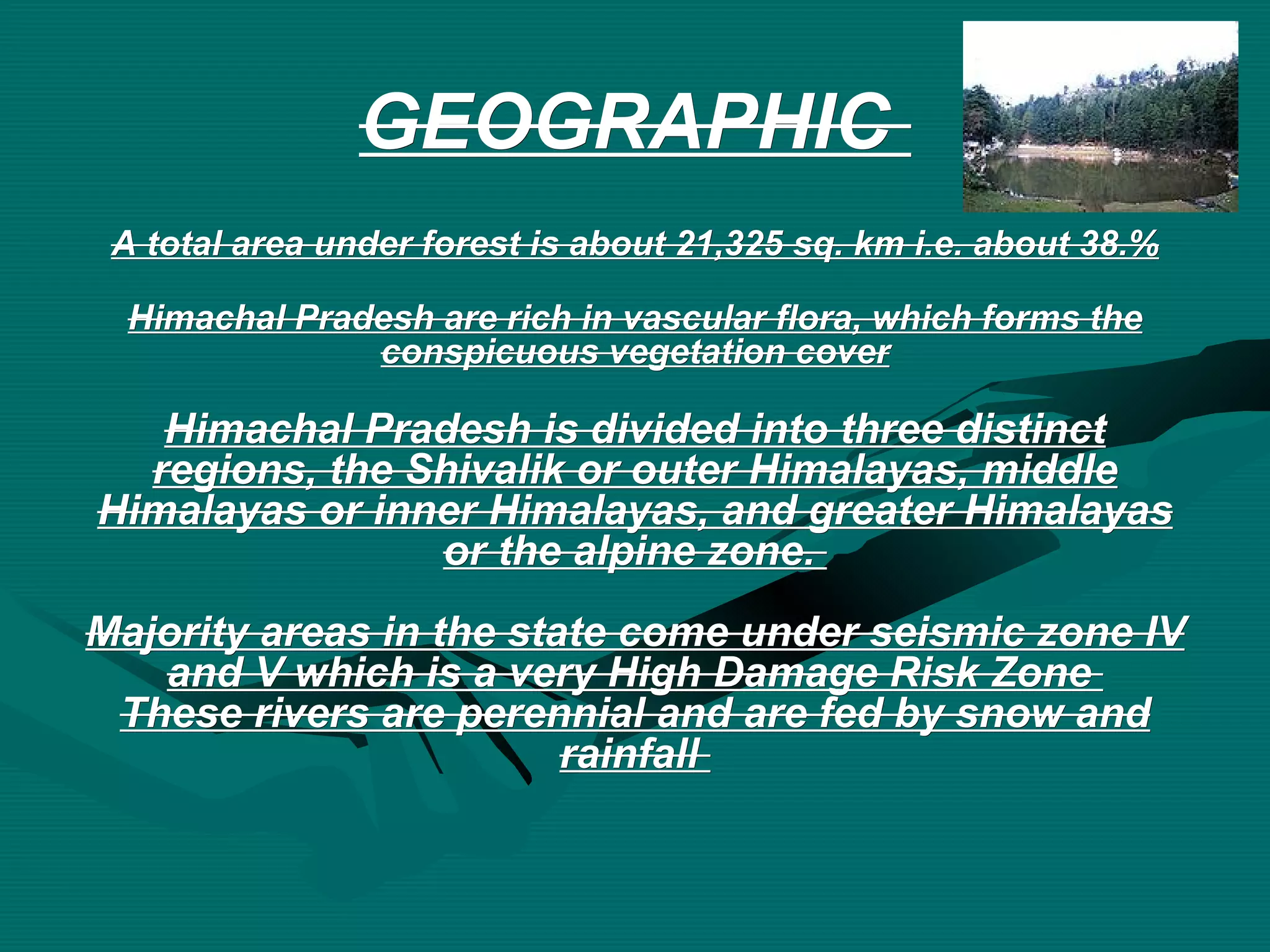 GEOGRAPHIC

A total area under forest is about 21,325 sq. km i.e. about 38.%

Himachal Pradesh are rich in vascular flora, which forms the conspicuous vegetation cover

Himachal Pradesh is divided into three distinct regions, the Shivalik or outer Himalayas, middle Himalayas or inner Himalayas, and greater Himalayas or the alpine zone.

Majority areas in the state come under seismic zone IV and V which is a very High Damage Risk Zone
These rivers are perennial and are fed by snow and rainfall